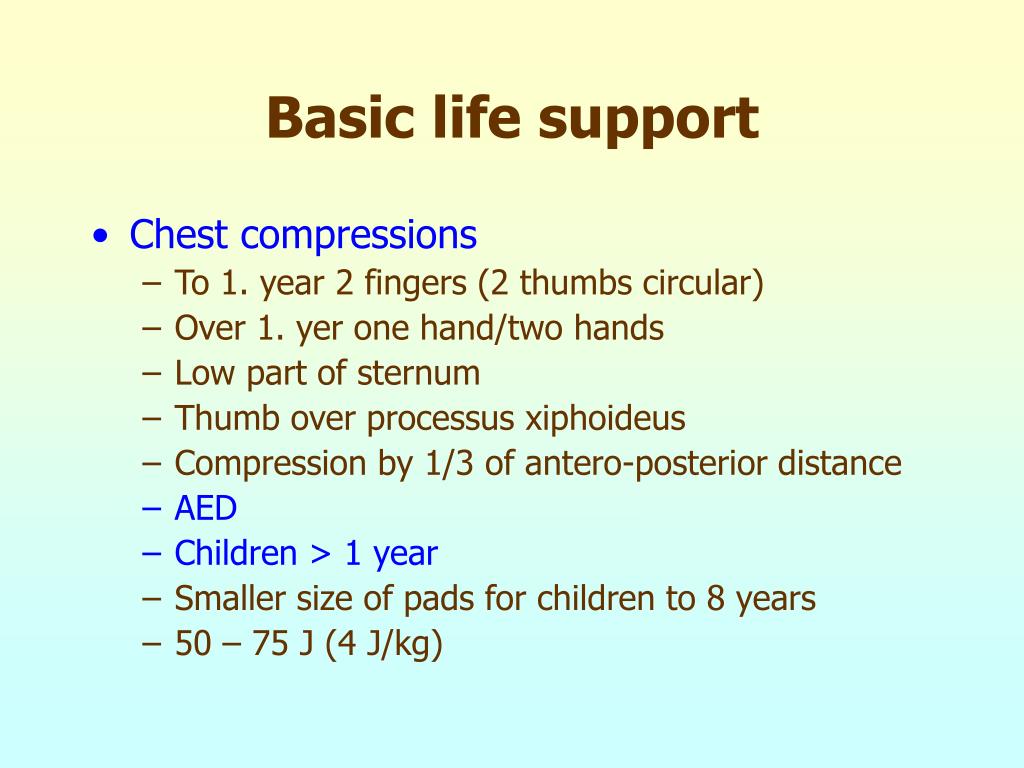 Basic life support

• Chest compressions
  – To 1. year 2 fingers (2 thumbs circular)
  – Over 1. yer one hand/two hands
  – Low part of sternum
  – Thumb over processus xiphoideus
  – Compression by 1/3 of antero-posterior distance
  – AED
  – Children > 1 year
  – Smaller size of pads for children to 8 years
  – 50 – 75 J (4 J/kg)